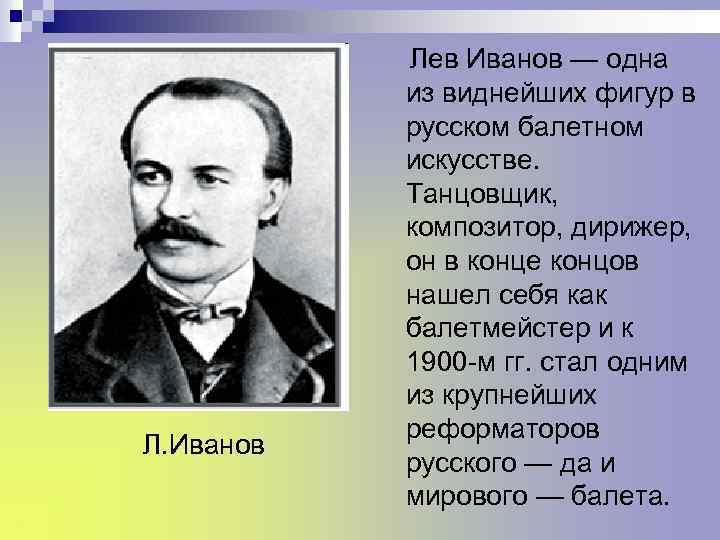 Л.Иванов

Лев Иванов — одна из виднейших фигур в русском балетном искусстве. Танцовщик, композитор, дирижер, он в конце концов нашел себя как балетмейстер и к 1900-м гг. стал одним из крупнейших реформаторов русского — да и мирового — балета.